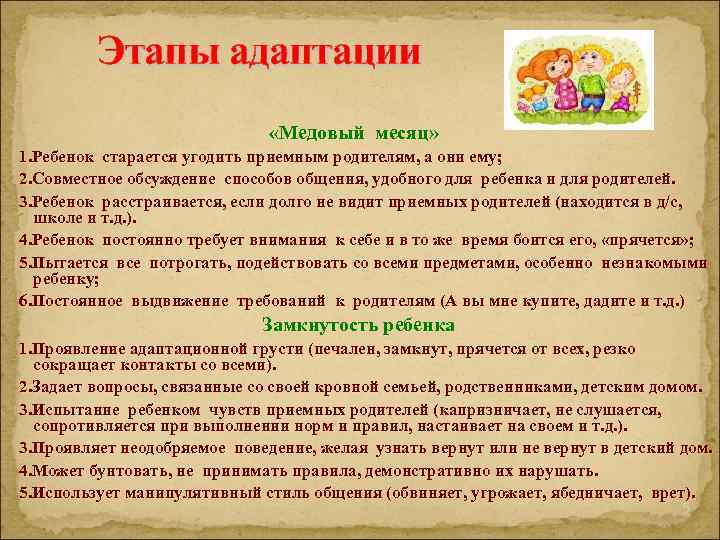 Этапы адаптации

«Медовый месяц»

1.Ребенок старается угодить приемным родителям, а они ему;

2.Совместное обсуждение способов общения, удобного для ребенка и для родителей.

3.Ребенок расстраивается, если долго не видит приемных родителей (находится в д/с, школе и т.д.).

4.Ребенок постоянно требует внимания к себе и в то же время боится его, «прячется»;

5.Пытается все потрогать, подействовать со всеми предметами, особенно незнакомыми ребенку;

6.Постоянное выдвижение требований к родителям (А вы мне купите, дадите и т.д.)

Замкнутость ребенка

1.Проявление адаптационной грусти (печален, замкнут, прячется от всех, резко сокращает контакты со всеми).

2.Задает вопросы, связанные со своей кровной семьей, родственниками, детским домом.

3.Испытание ребенком чувств приемных родителей (капризничает, не слушается, сопротивляется при выполнении норм и правил, настаивает на своем и т.д.).

3.Проявляет неодобряемое поведение, желая узнать вернут или не вернут в детский дом.

4.Может бунтовать, не принимать правила, демонстративно их нарушать.

5.Использует манипулятивный стиль общения (обвиняет, угрожает, ябедничает, врет).